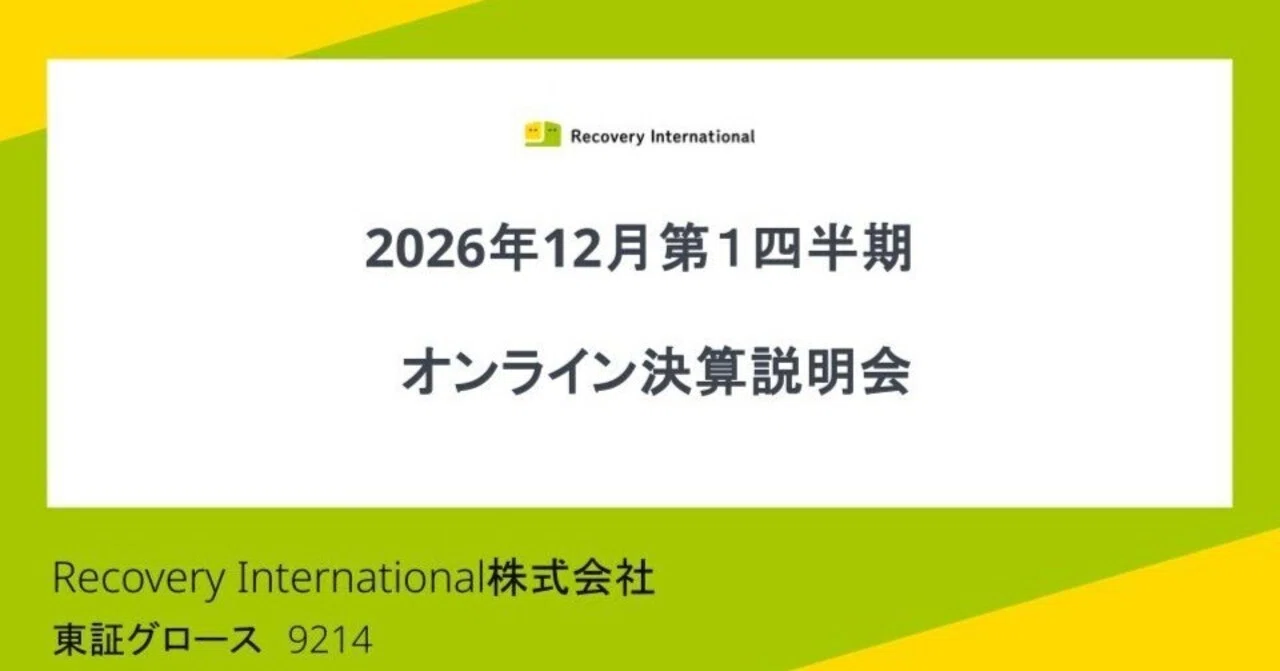 Recovery International

2026年12月第1四半期

オンライン決算説明会

Recovery International株式会社

東証グロース 9214